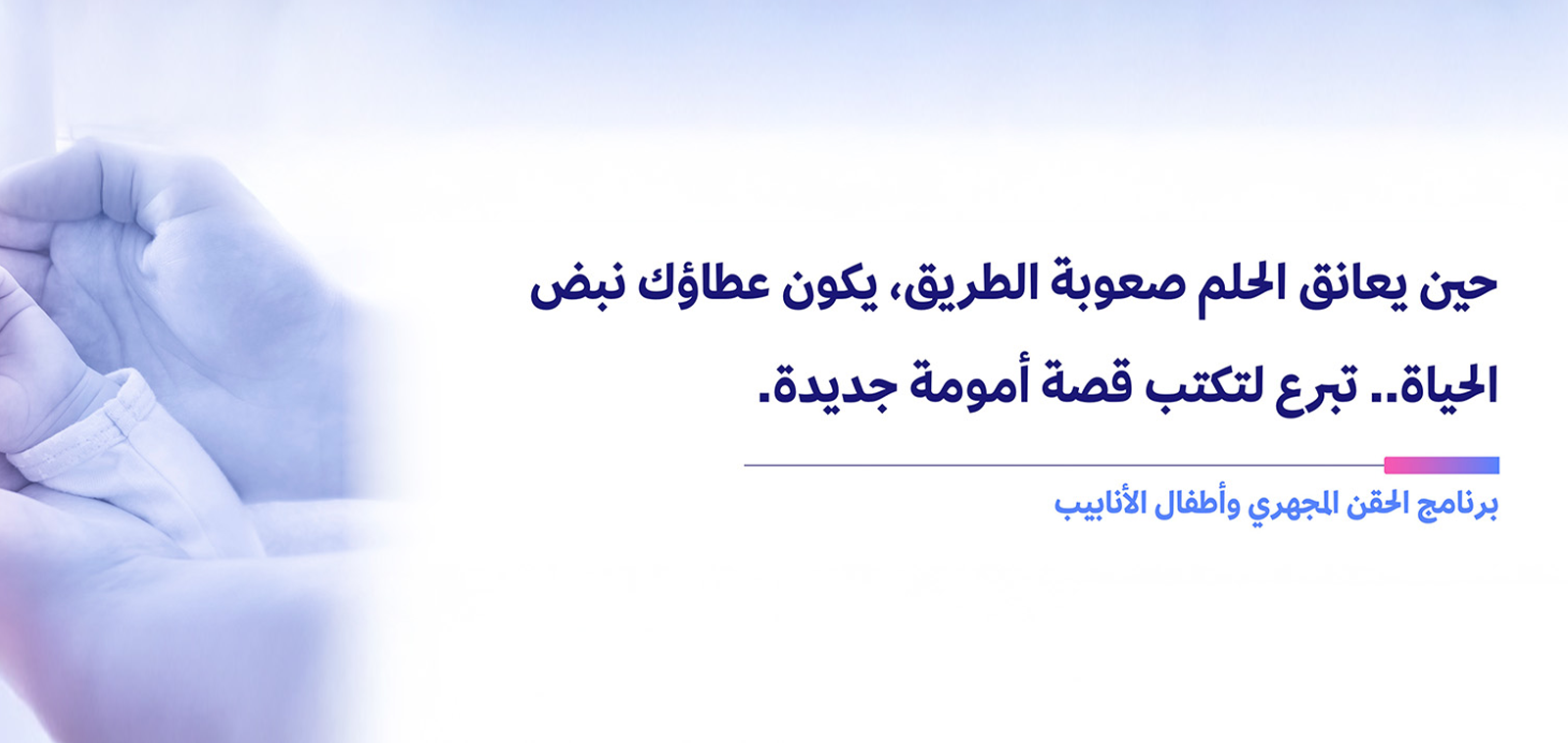 حين يعانق الحلم صعوبة الطريق، يكون عطاؤك نبض الحياة.. تبرع لتكتب قصة أمومة جديدة.

برنامج الحقن المجهري وأطفال الأنابيب